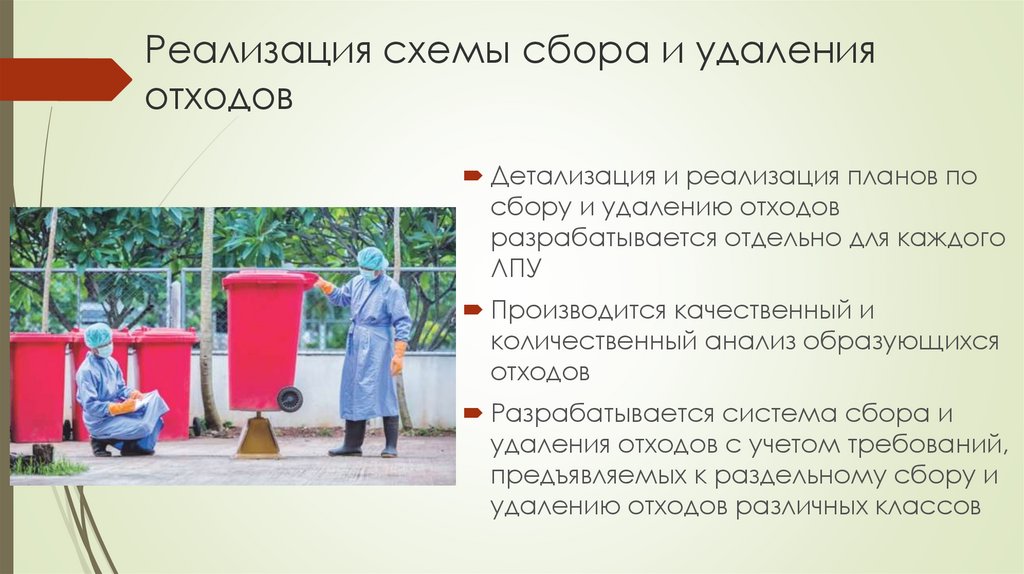 Реализация схемы сбора и удаления отходов

Детализация и реализация планов по сбору и удалению отходов разрабатывается отдельно для каждого ЛПУ

Производится качественный и количественный анализ образующихся отходов

Разрабатывается система сбора и удаления отходов с учетом требований, предъявляемых к раздельному сбору и удалению отходов различных классов